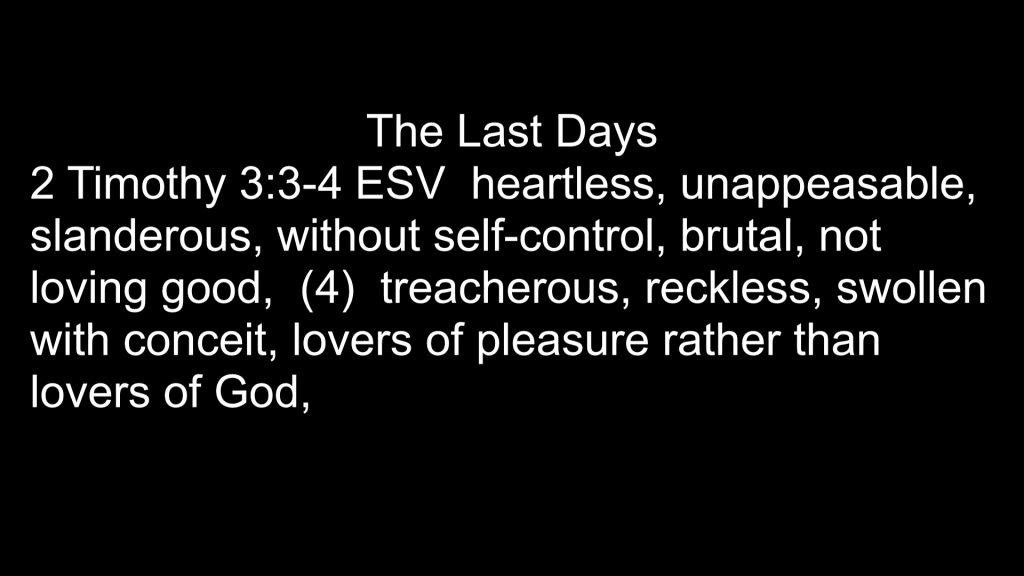 The Last Days
2 Timothy 3:3-4 ESV heartless, unappeasable, slanderous, without self-control, brutal, not loving good, (4) treacherous, reckless, swollen with conceit, lovers of pleasure rather than lovers of God,